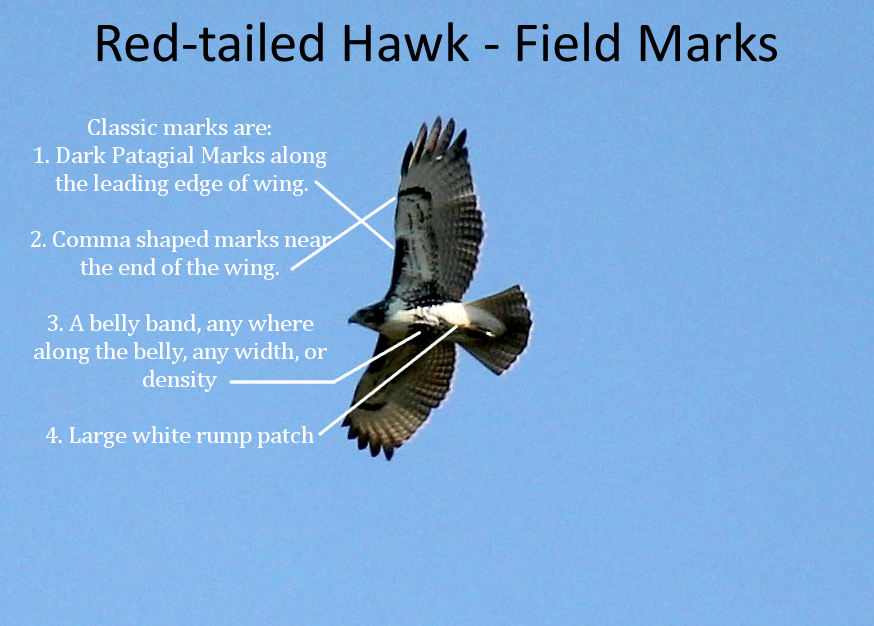 Red-tailed Hawk - Field Marks

Classic marks are:
1. Dark Patagial Marks along the leading edge of wing.

2. Comma shaped marks near the end of the wing.

3. A belly band, any where along the belly, any width, or density

4. Large white rump patch